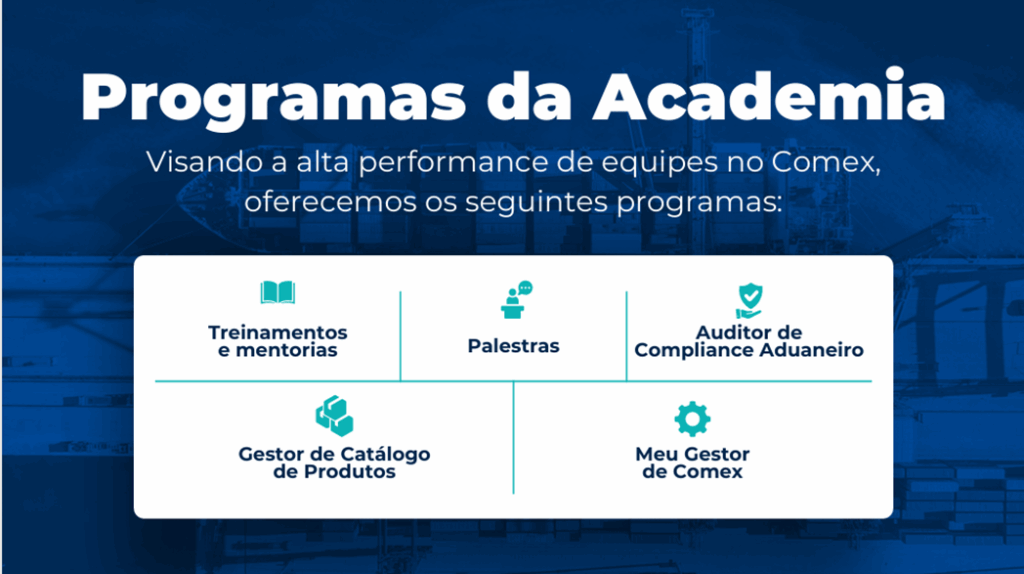 Programas da Academia

Visando a alta performance de equipes no Comex, oferecemos os seguintes programas:

Treinamentos e mentorias

Palestras

Auditor de Compliance Aduaneiro

Gestor de Catálogo de Produtos

Meu Gestor de Comex